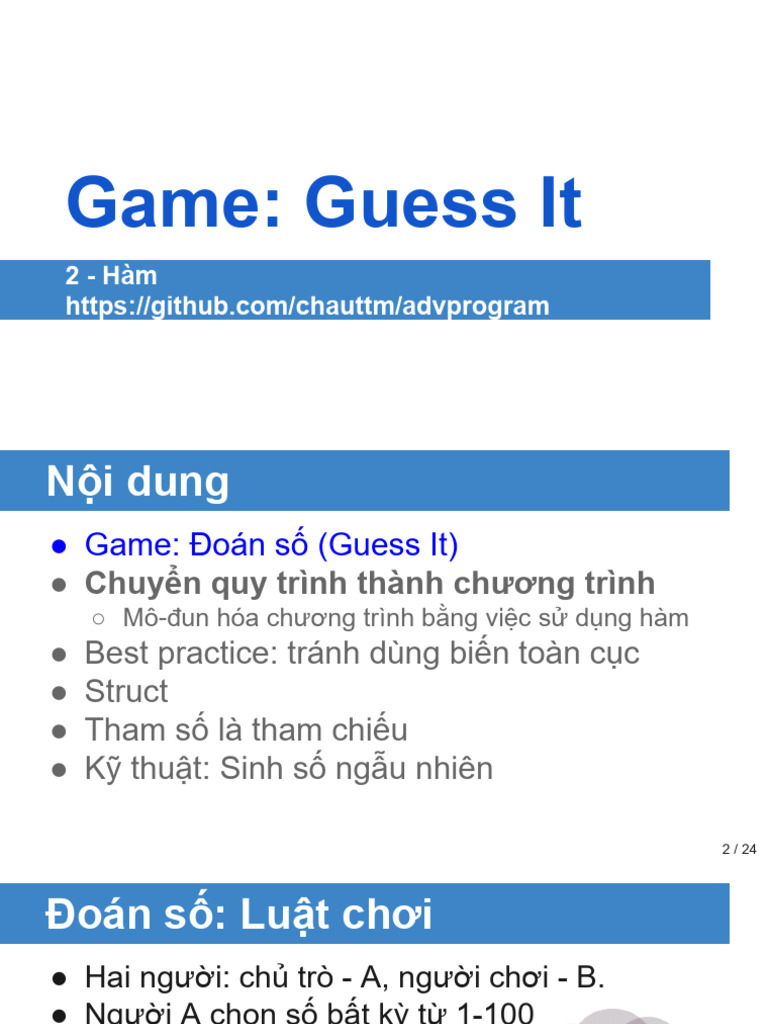 Game: Guess It

2 - Hàm
https://github.com/chauttm/advprogram

Nội dung

● Game: Đoán số (Guess It)
● Chuyển quy trình thành chương trình
○ Mô-đun hóa chương trình bằng việc sử dụng hàm
● Best practice: tránh dùng biến toàn cục
● Struct
● Tham số là tham chiếu
● Kỹ thuật: Sinh số ngẫu nhiên

2 / 24

Đoán số: Luật chơi

● Hai người: chủ trò - A, người chơi - B.
● Người A chọn số bất kỳ từ 1-100